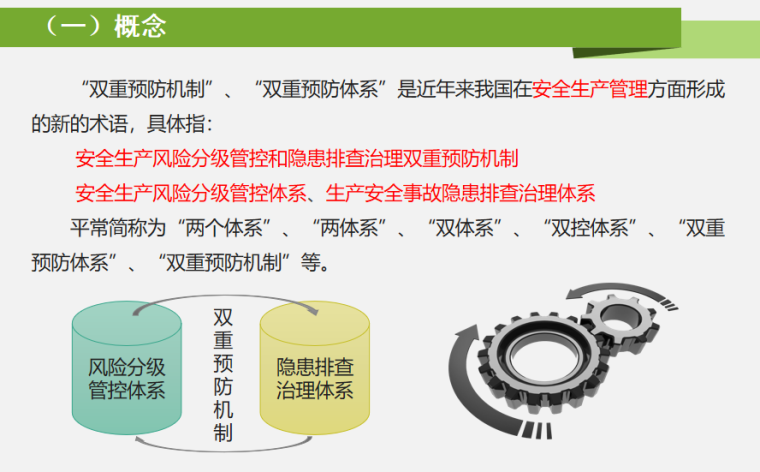 （一）概念

“双重预防机制”、“双重预防体系”是近年来我国在安全生产管理方面形成的新的术语，具体指：

安全生产风险分级管控和隐患排查治理双重预防机制

安全生产风险分级管控体系、生产安全事故隐患排查治理体系

平常简称为“两个体系”、“两体系”、“双体系”、“双控体系”、“双重预防体系”、“双重预防机制”等。

风险分级管控体系

双重预防机制

隐患排查治理体系